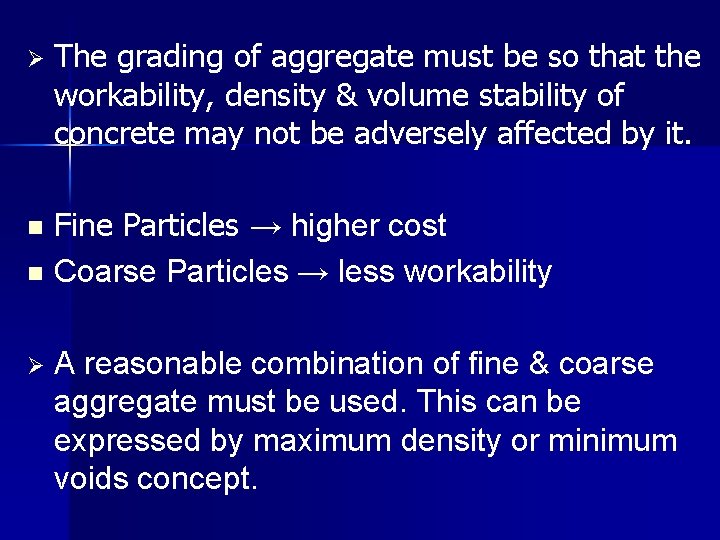 ➢ The grading of aggregate must be so that the workability, density & volume stability of concrete may not be adversely affected by it.

■ Fine Particles → higher cost
■ Coarse Particles → less workability

➢ A reasonable combination of fine & coarse aggregate must be used. This can be expressed by maximum density or minimum voids concept.